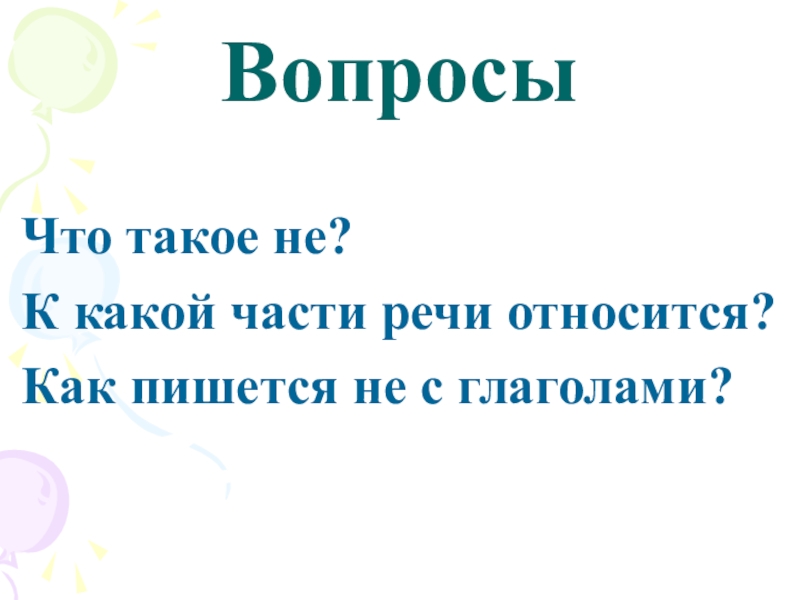 Вопросы

Что такое не?
К какой части речи относится?
Как пишется не с глаголами?